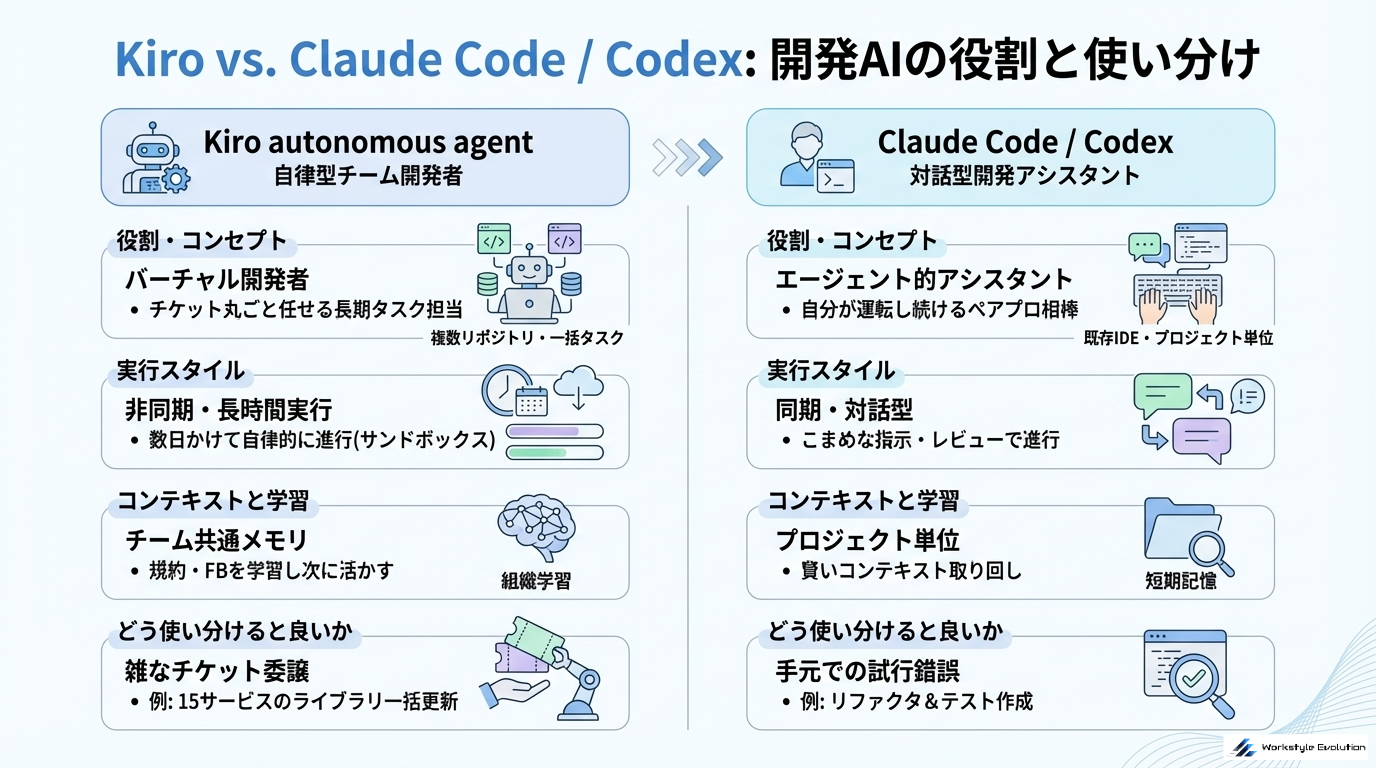 Kiro vs. Claude Code / Codex: 開発AIの役割と使い分け

Kiro autonomous agent
自律型チーム開発者

役割・コンセプト
バーチャル開発者
• チケット丸ごと任せる長期タスク担当
複数リポジトリ・一括タスク

実行スタイル
非同期・長時間実行
• 数日かけて自律的に進行(サンドボックス)

コンテキストと学習
チーム共通メモリ
• 規約・FBを学習し次に活かす
組織学習

どう使い分けると良いか
雑なチケット委譲
• 例: 15サービスのライブラリ一括更新

Claude Code / Codex
対話型開発アシスタント

役割・コンセプト
エージェント的アシスタント
• 自分が運転し続けるペアプロ相棒
既存IDE・プロジェクト単位

実行スタイル
同期・対話型
• こまめな指示・レビューで進行

コンテキストと学習
プロジェクト単位
• 賢いコンテキスト取り回し
短期記憶

どう使い分けると良いか
手元での試行錯誤
• 例: リファクタ＆テスト作成

Workstyle Evolution